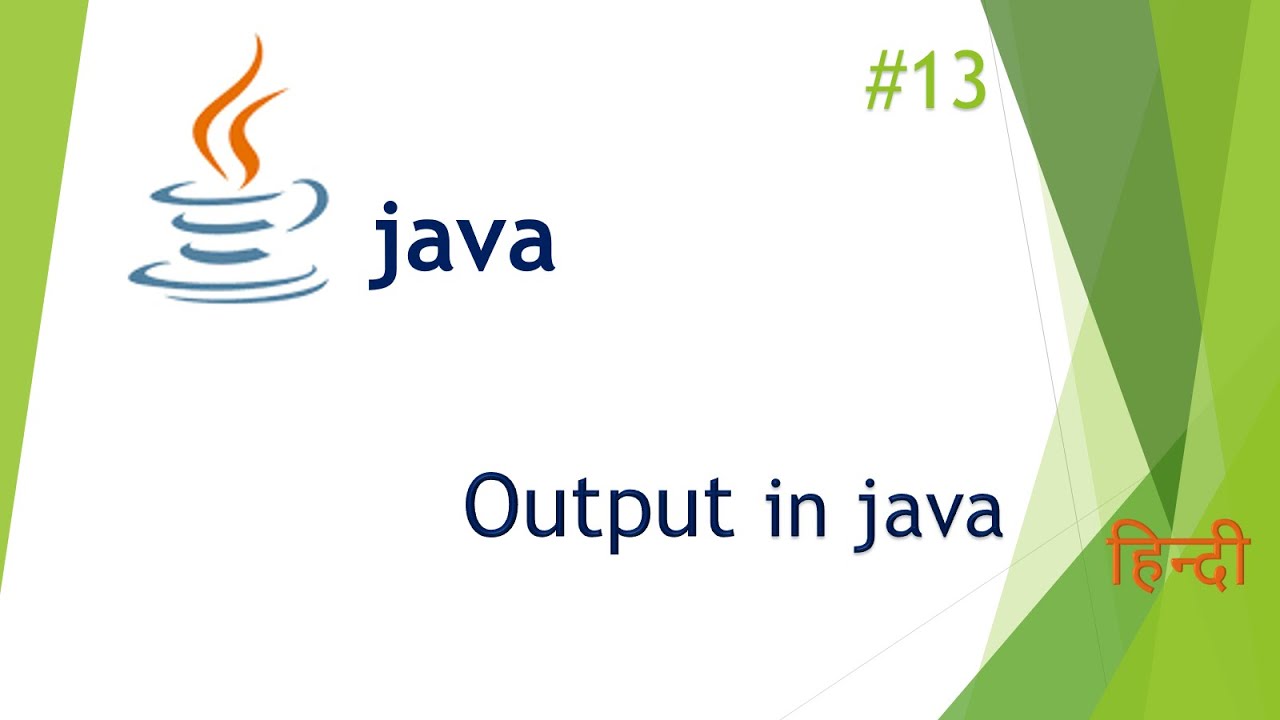 #13

java

Output in java

हिन्दी